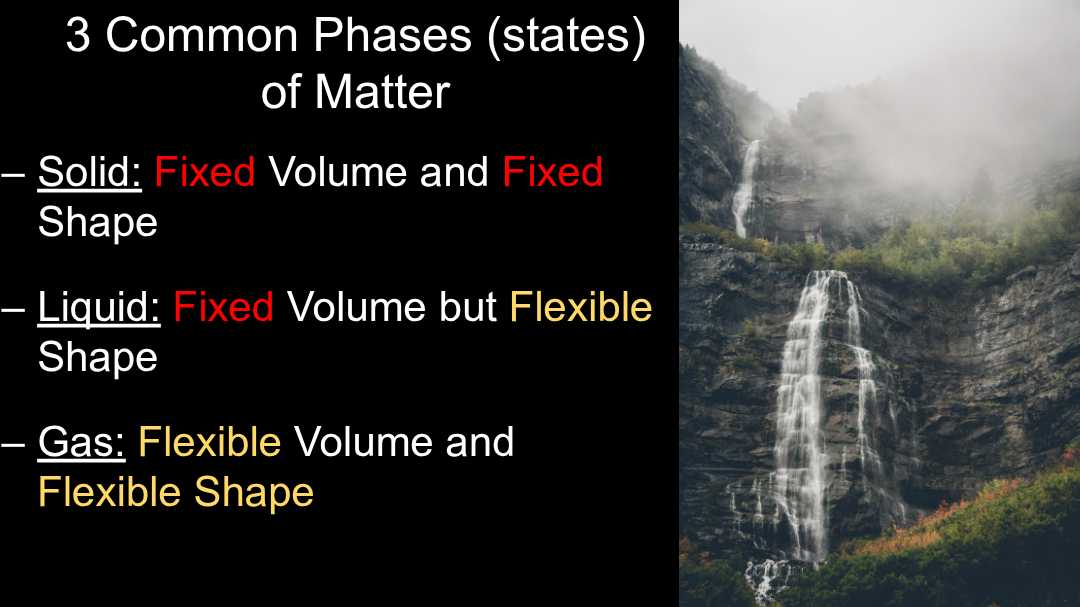 3 Common Phases (states) of Matter

– Solid: Fixed Volume and Fixed Shape

– Liquid: Fixed Volume but Flexible Shape

– Gas: Flexible Volume and Flexible Shape